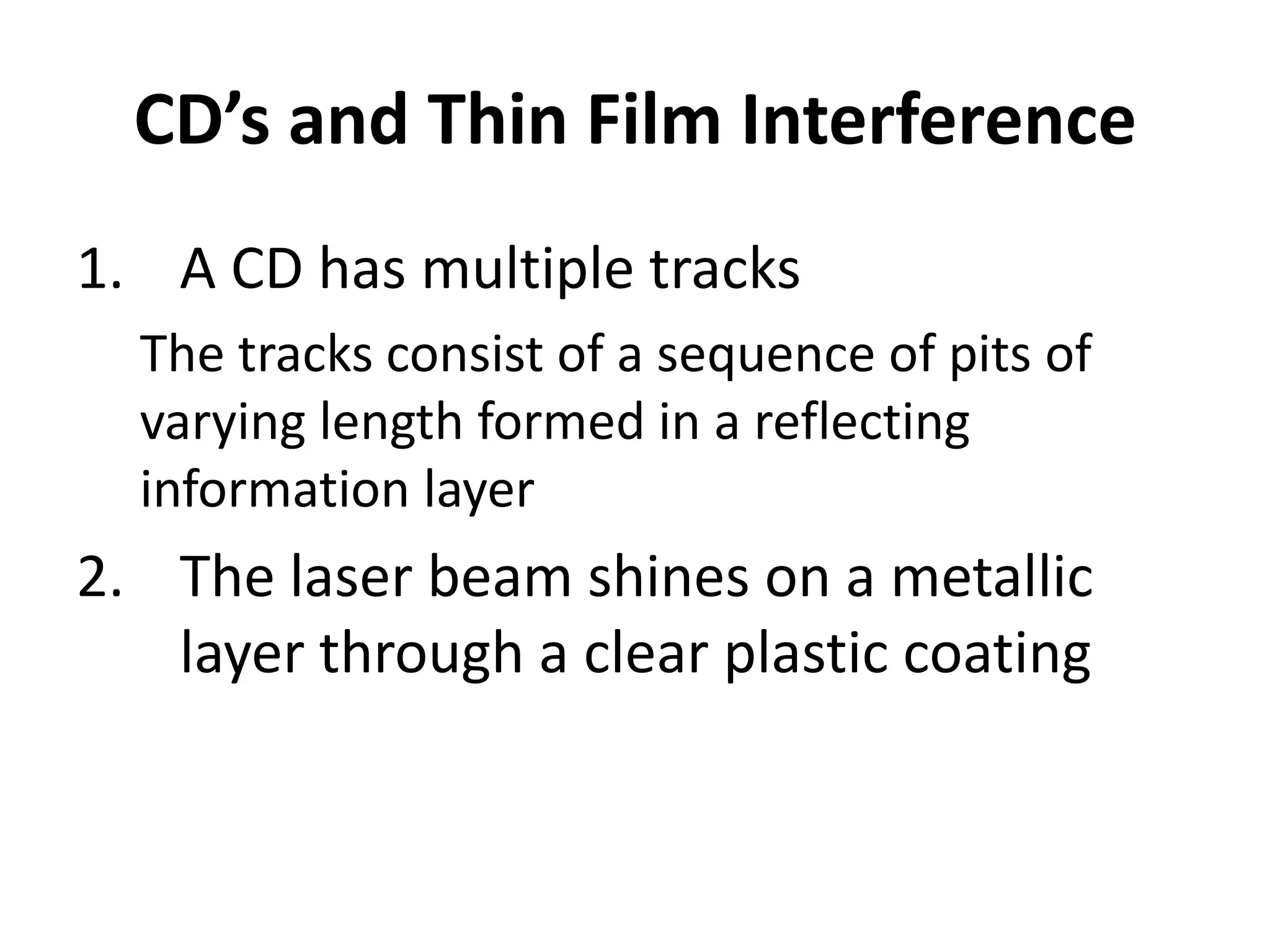 CD’s and Thin Film Interference

1. A CD has multiple tracks

The tracks consist of a sequence of pits of varying length formed in a reflecting information layer

2. The laser beam shines on a metallic layer through a clear plastic coating